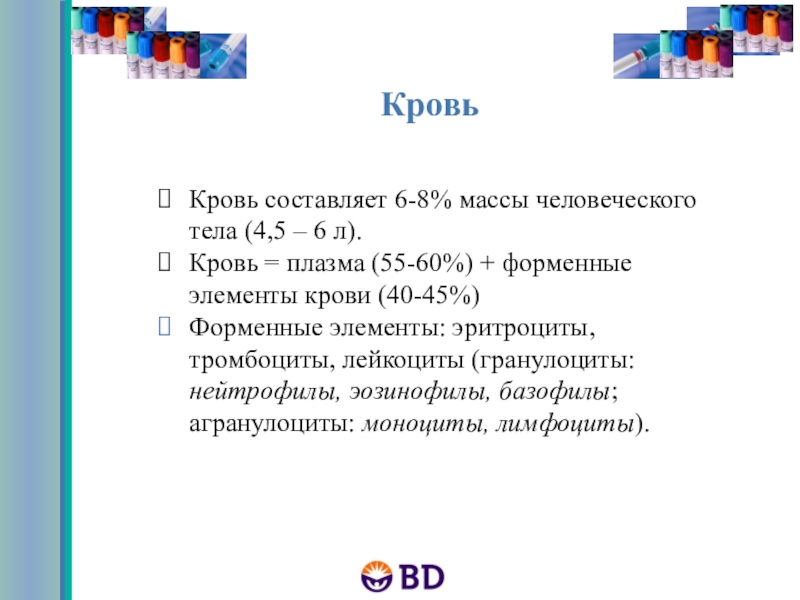 Кровь

Кровь составляет 6-8% массы человеческого тела (4,5 – 6 л).

Кровь = плазма (55-60%) + форменные элементы крови (40-45%)

Форменные элементы: эритроциты, тромбоциты, лейкоциты (гранулоциты: нейтрофилы, эозинофилы, базофилы; агранулоциты: моноциты, лимфоциты).

BD